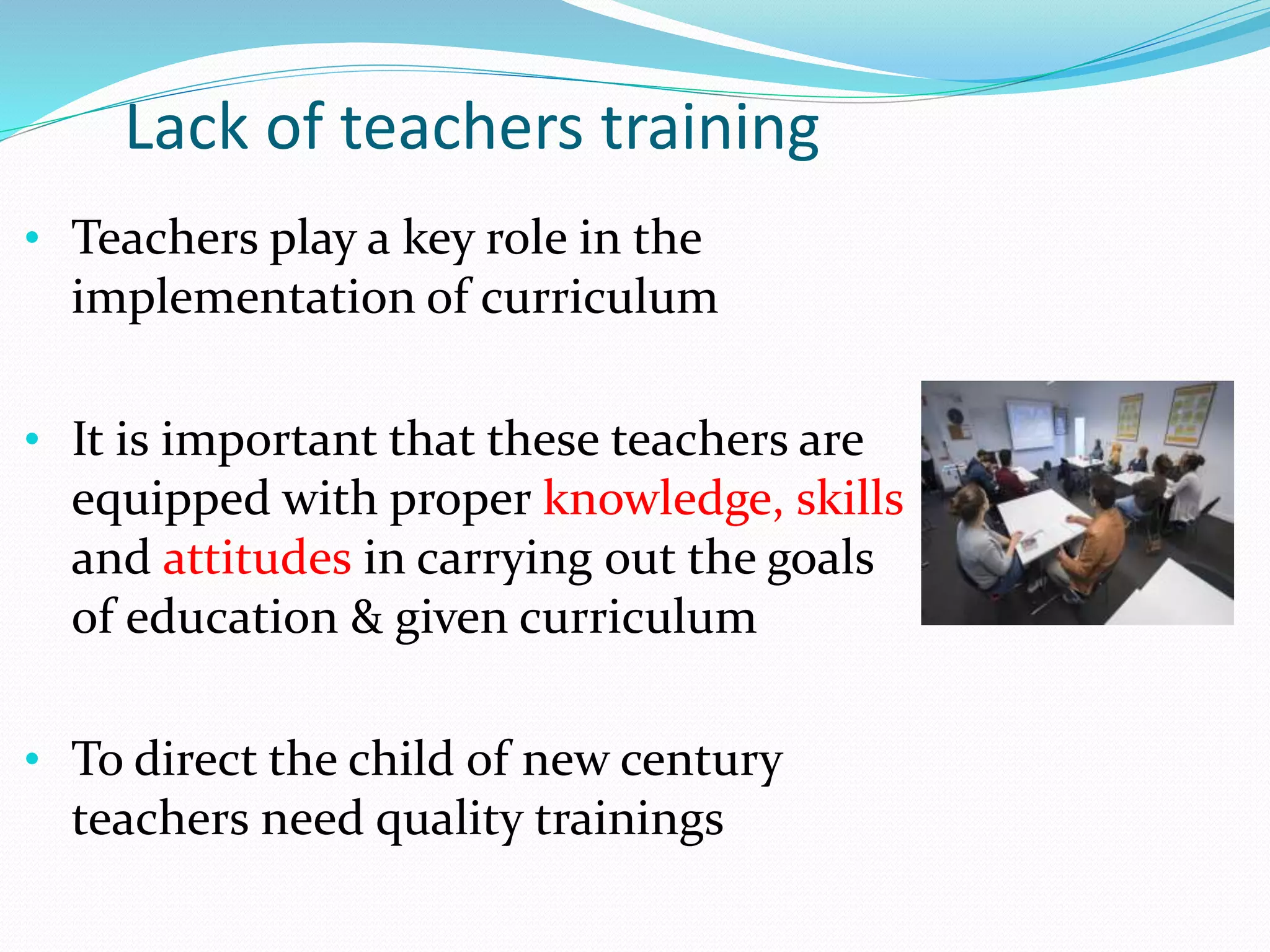 Lack of teachers training

• Teachers play a key role in the implementation of curriculum

• It is important that these teachers are equipped with proper knowledge, skills and attitudes in carrying out the goals of education & given curriculum

• To direct the child of new century teachers need quality trainings